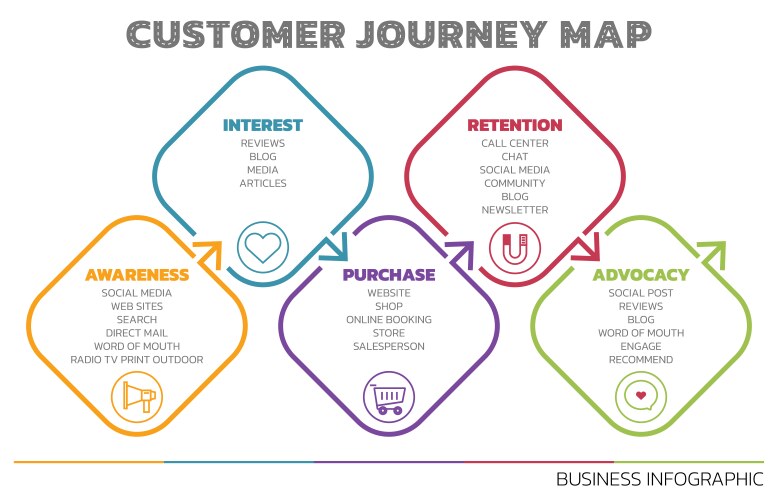 CUSTOMER JOURNEY MAP

AWARENESS
SOCIAL MEDIA
WEB SITES
SEARCH
DIRECT MAIL
WORD OF MOUTH
RADIO TV PRINT OUTDOOR

INTEREST
REVIEWS
BLOG
MEDIA
ARTICLES

PURCHASE
WEBSITE
SHOP
ONLINE BOOKING
STORE
SALESPERSON

RETENTION
CALL CENTER
CHAT
SOCIAL MEDIA
COMMUNITY
BLOG
NEWSLETTER

ADVOCACY
SOCIAL POST
REVIEWS
BLOG
WORD OF MOUTH
ENGAGE
RECOMMEND

BUSINESS INFOGRAPHIC